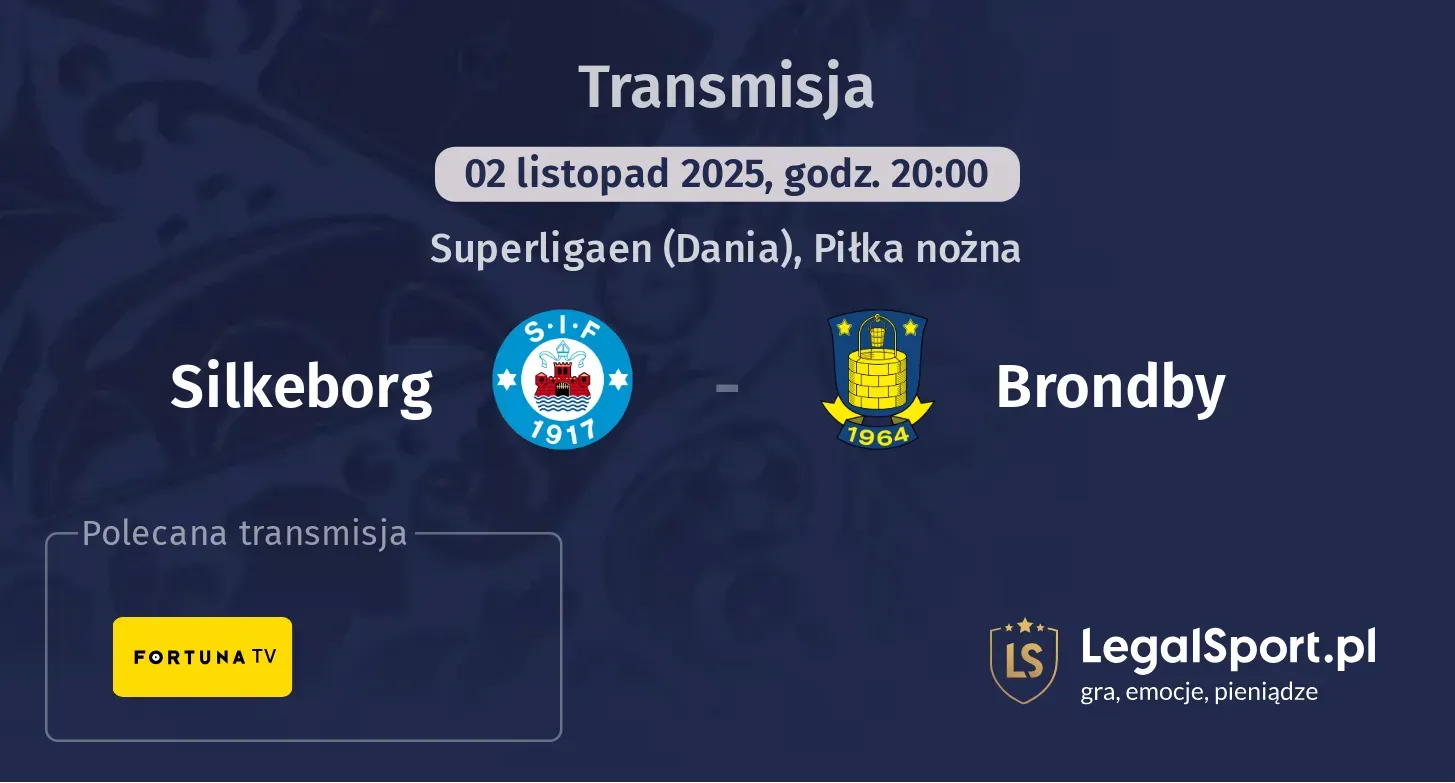 Transmisja

02 listopad 2025, godz. 20:00

Superligaen (Dania), Piłka nożna

Silkeborg

S·I·F
1917

-

1964

Brondby

Polecana transmisja

FORTUNA TV

LS

LegalSport.pl
gra, emocje, pieniądze